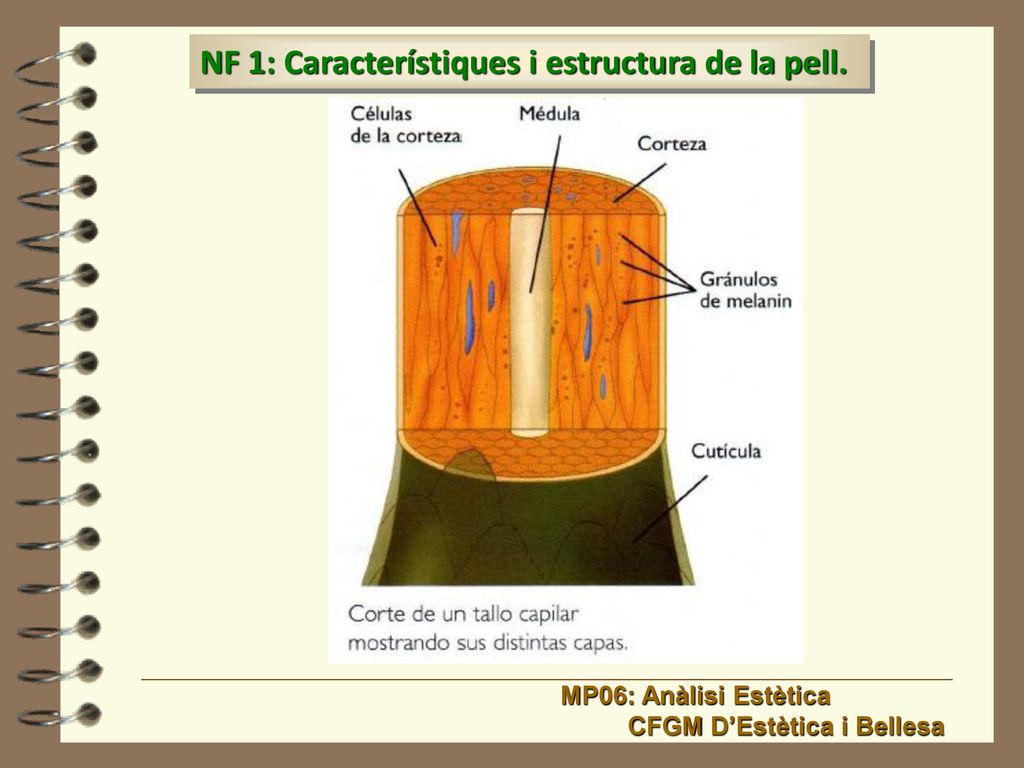 NF 1: Característiques i estructura de la pell.

Células de la corteza

Médula

Corteza

Gránulos de melanin

Cutícula

Corte de un tallo capilar mostrando sus distintas capas.

MP06: Anàlisi Estètica
CFGM D'Estètica i Bellesa